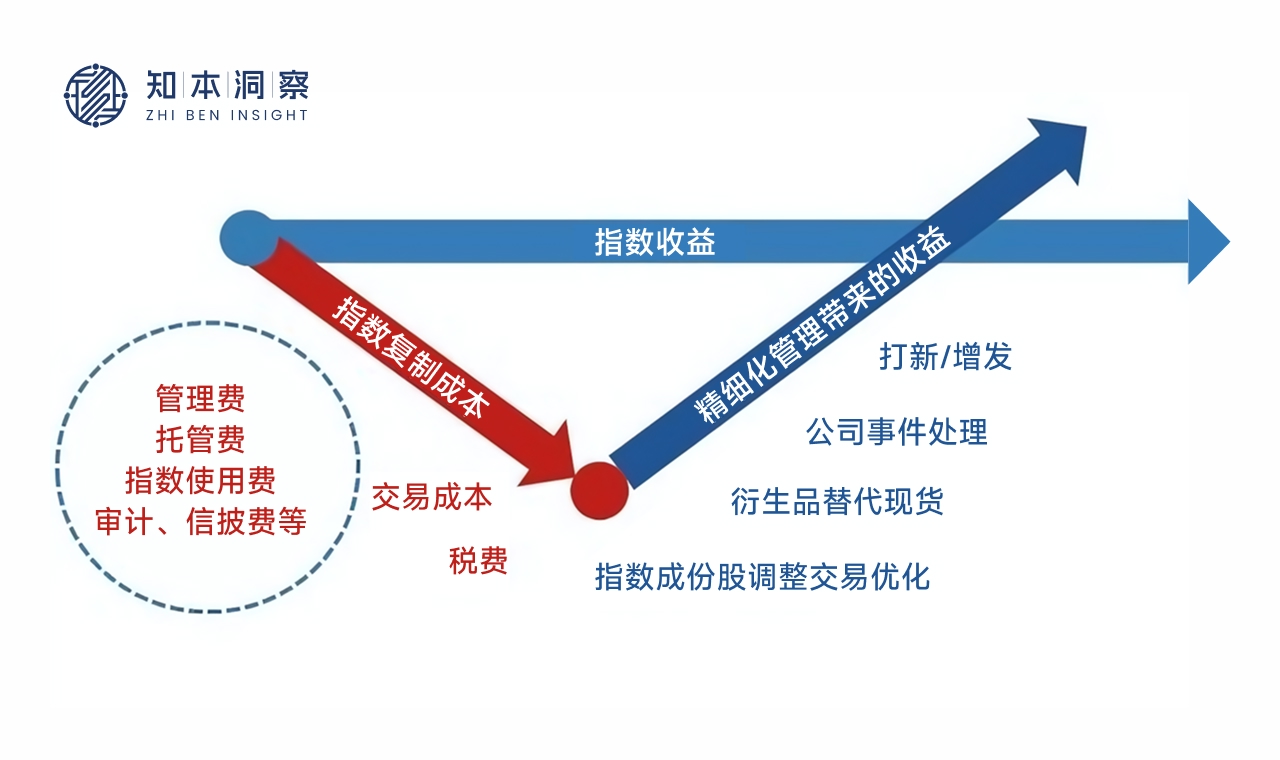 知本洞察
ZHI BEN INSIGHT

指数收益

指数复制成本

精细化管理带来的收益

管理费
托管费
指数使用费
审计、信披费等

交易成本

税费

打新/增发

公司事件处理

衍生品替代现货

指数成份股调整交易优化